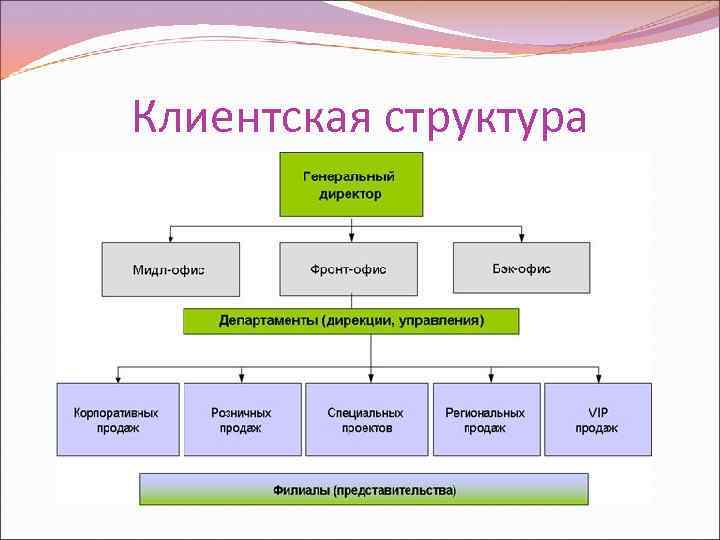 Клиентская структура

Генеральный директор

Мидл-офис

Фронт-офис

Бэк-офис

Департаменты (дирекции, управления)

Корпоративных продаж

Розничных продаж

Специальных проектов

Региональных продаж

VIP продаж

Филиалы (представительства)